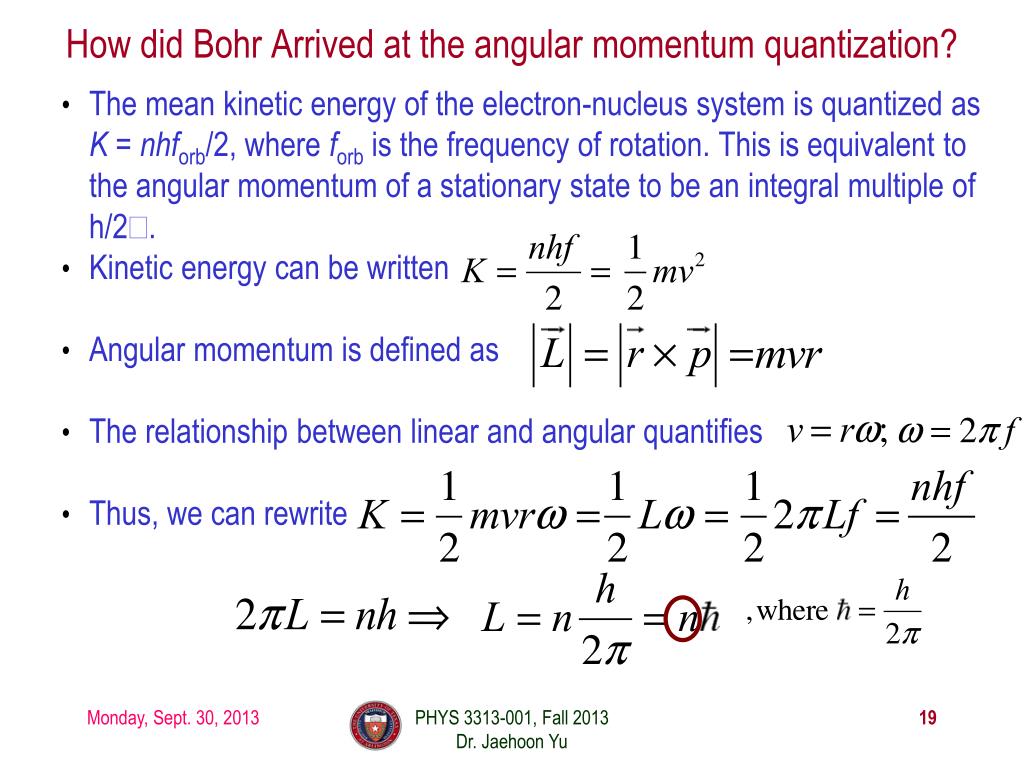 How did Bohr Arrived at the angular momentum quantization?

• The mean kinetic energy of the electron-nucleus system is quantized as $K = nhf_{orb}/2$, where $f_{orb}$ is the frequency of rotation. This is equivalent to the angular momentum of a stationary state to be an integral multiple of h/2□.

• Kinetic energy can be written $K = \frac{nhf}{2} = \frac{1}{2}mv^2$

• Angular momentum is defined as $\left|\vec{L}\right| = \left|\vec{r} \times \vec{p}\right| = mvr$

• The relationship between linear and angular quantifies $v = r\omega; \omega = 2\pi f$

• Thus, we can rewrite $K = \frac{1}{2}mvr\omega = \frac{1}{2}L\omega = \frac{1}{2}2\pi Lf = \frac{nhf}{2}$

$2\pi L = nh \Rightarrow L = n\frac{h}{2\pi} = n\hbar$ , where $\hbar = \frac{h}{2\pi}$

Monday, Sept. 30, 2013

PHYS 3313-001, Fall 2013
Dr. Jaehoon Yu

19